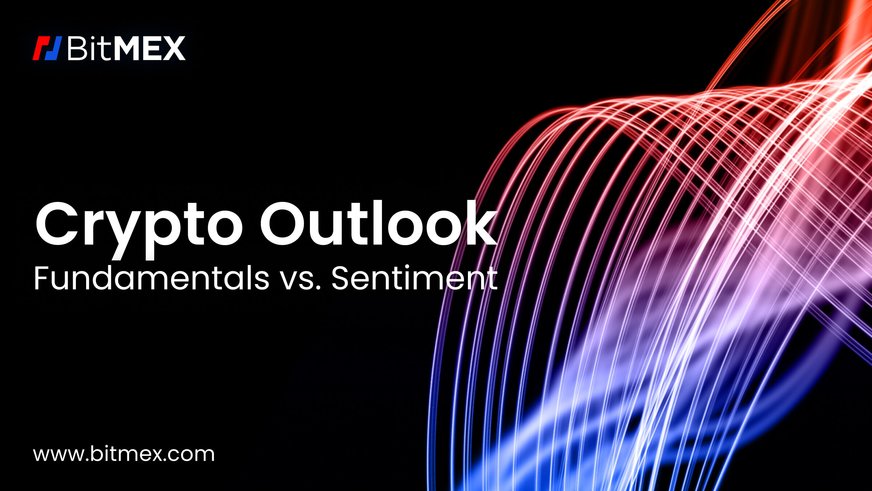 BitMEX

Crypto Outlook
Fundamentals vs. Sentiment

www.bitmex.com